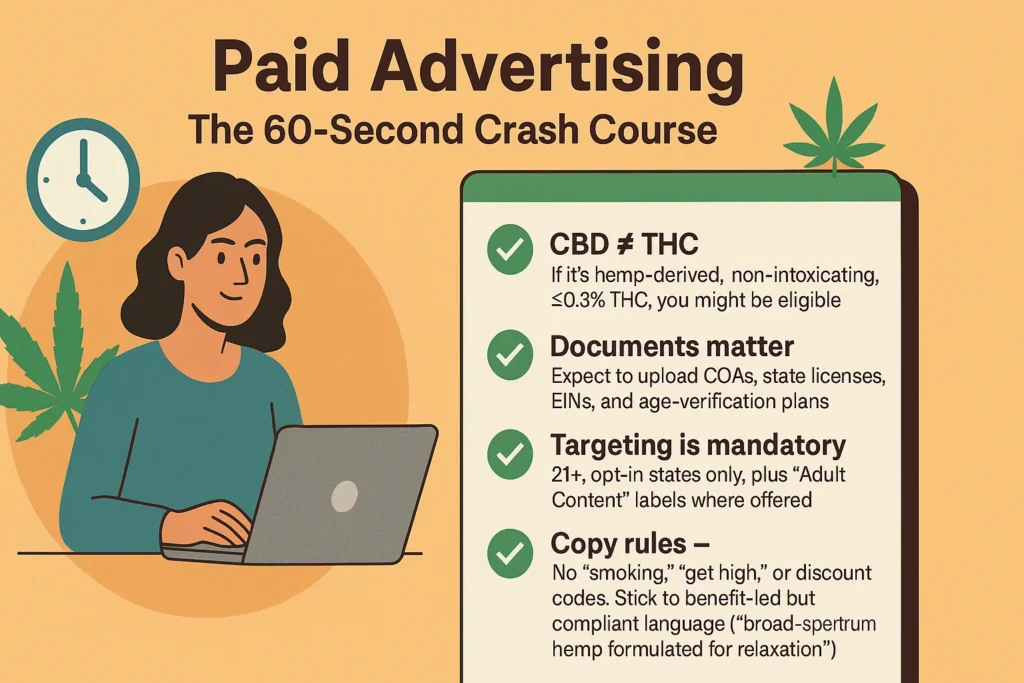 Paid Advertising

The 60-Second Crash Course

CBD ≠ THC
If it's hemp-derived, non-intoxicating, ≤0.3% THC, you might be eligible

Documents matter
Expect to upload COAs, state licenses, EINs, and age-verification plans

Targeting is mandatory
21+, opt-in states only, plus "Adult Content" labels where offered

Copy rules –
No "smoking," "get high," or discount codes. Stick to benefit-led but compliant language ("broad-spertrum hemp formulated for relaxation")